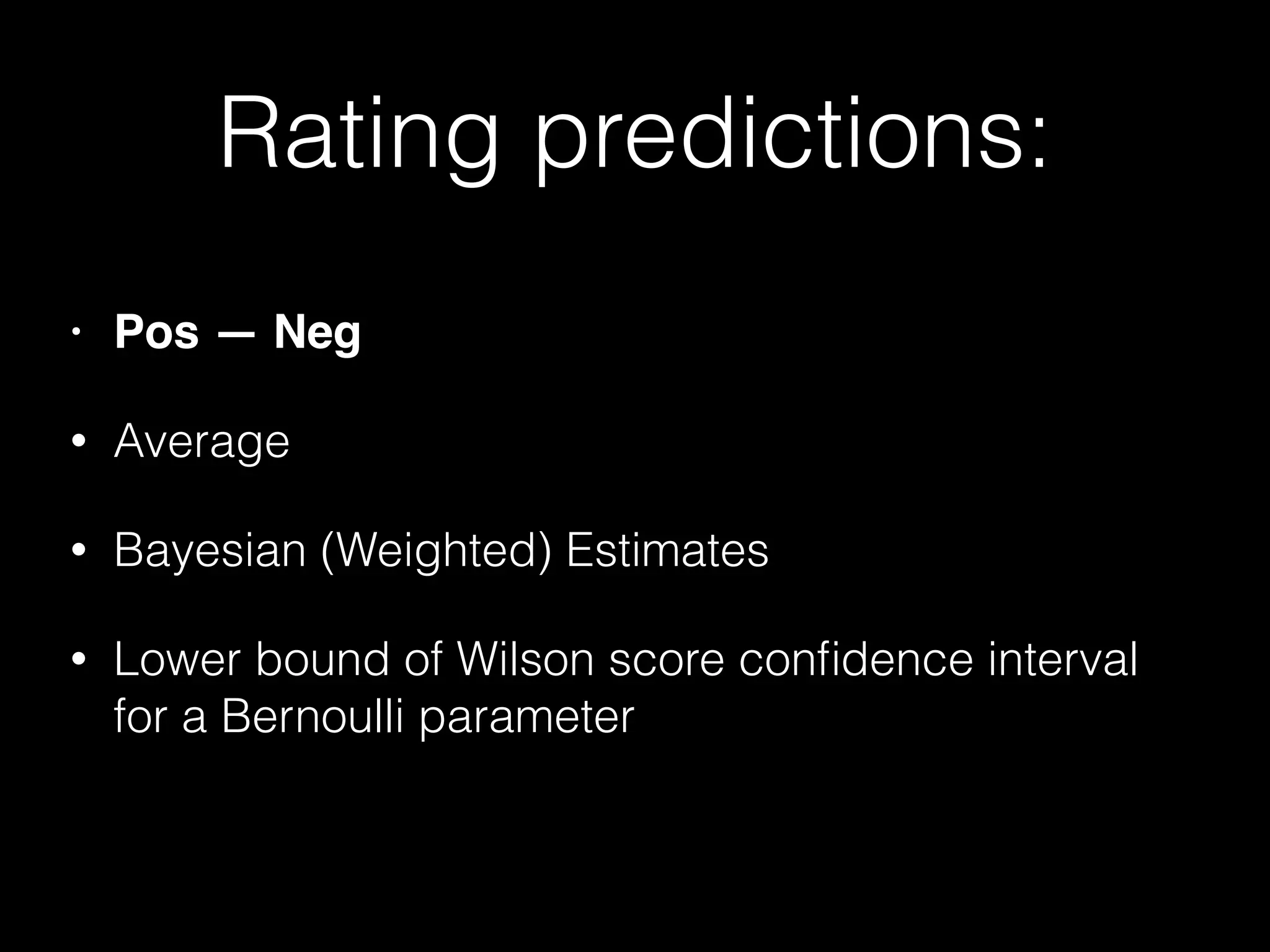 Rating predictions:

• Pos — Neg

• Average

• Bayesian (Weighted) Estimates

• Lower bound of Wilson score confidence interval for a Bernoulli parameter